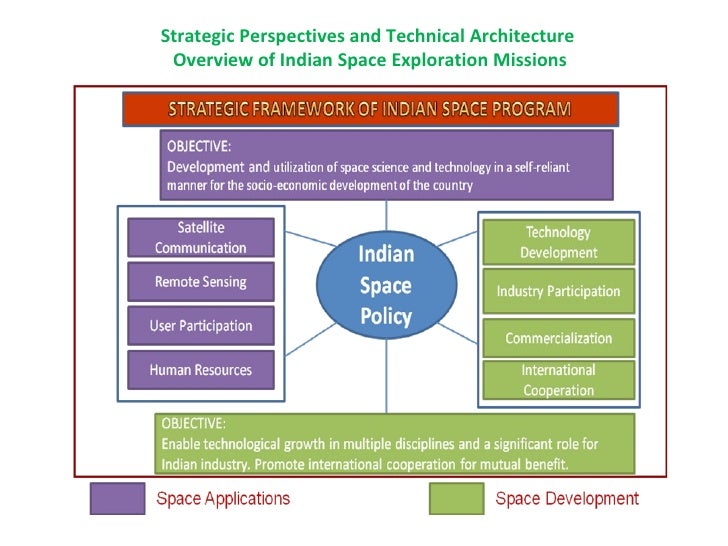 Strategic Perspectives and Technical Architecture
Overview of Indian Space Exploration Missions

STRATEGIC FRAMEWORK OF INDIAN SPACE PROGRAM

OBJECTIVE:
Development and utilization of space science and technology in a self-reliant manner for the socio-economic development of the country

Satellite Communication

Remote Sensing

User Participation

Human Resources

Indian Space Policy

Technology Development

Industry Participation

Commercialization

International Cooperation

OBJECTIVE:
Enable technological growth in multiple disciplines and a significant role for Indian industry. Promote international cooperation for mutual benefit.

Space Applications

Space Development